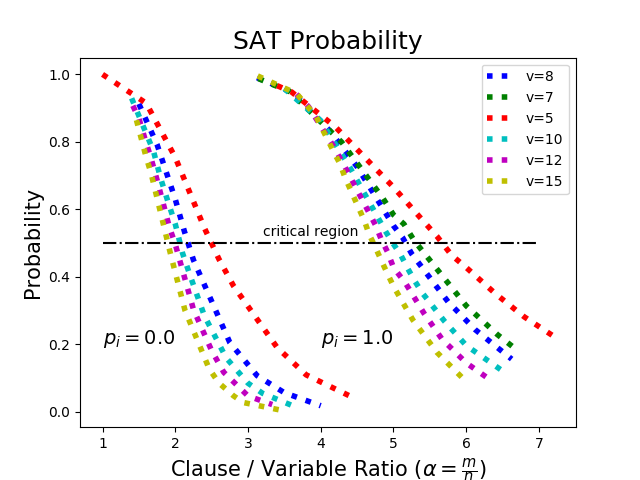 SAT Probability

v=8
v=7
v=5
v=10
v=12
v=15

1.0
0.8
0.6
0.4
0.2
0.0

Probability

critical region

$p_i = 0.0$

$p_i = 1.0$

1 2 3 4 5 6 7

Clause / Variable Ratio ($\alpha = \frac{m}{n}$)